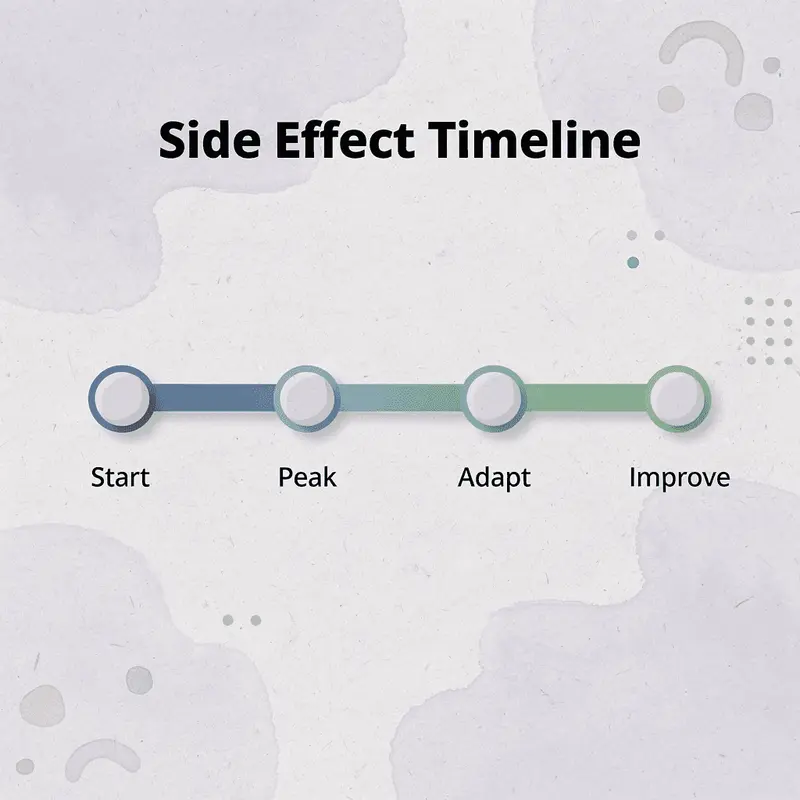 Side Effect Timeline

Start

Peak

Adapt

Improve